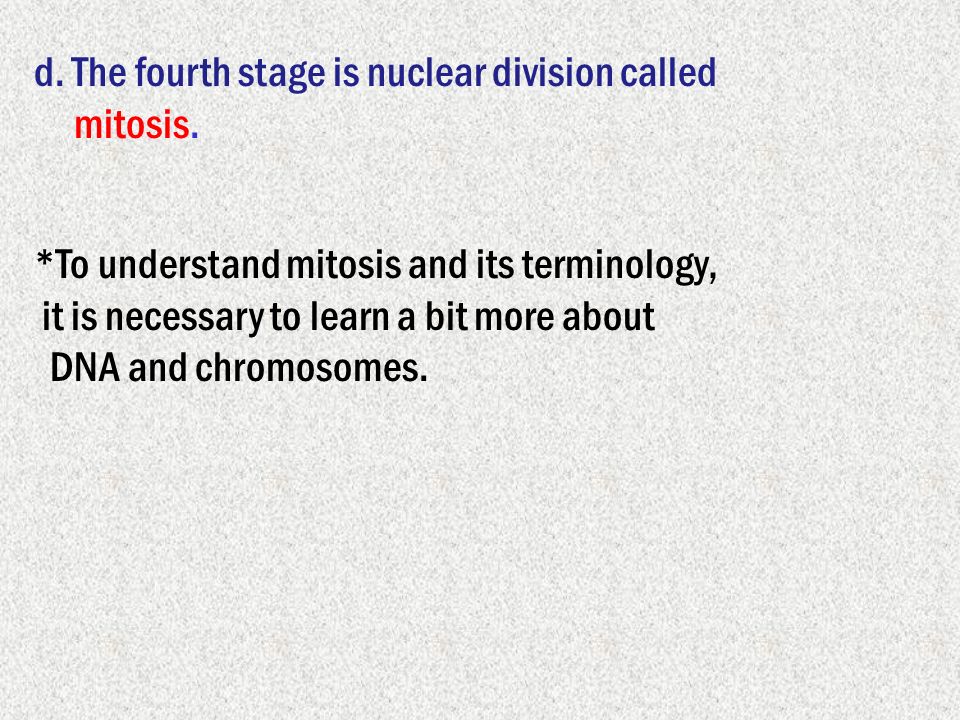 d. The fourth stage is nuclear division called mitosis.

*To understand mitosis and its terminology, it is necessary to learn a bit more about DNA and chromosomes.